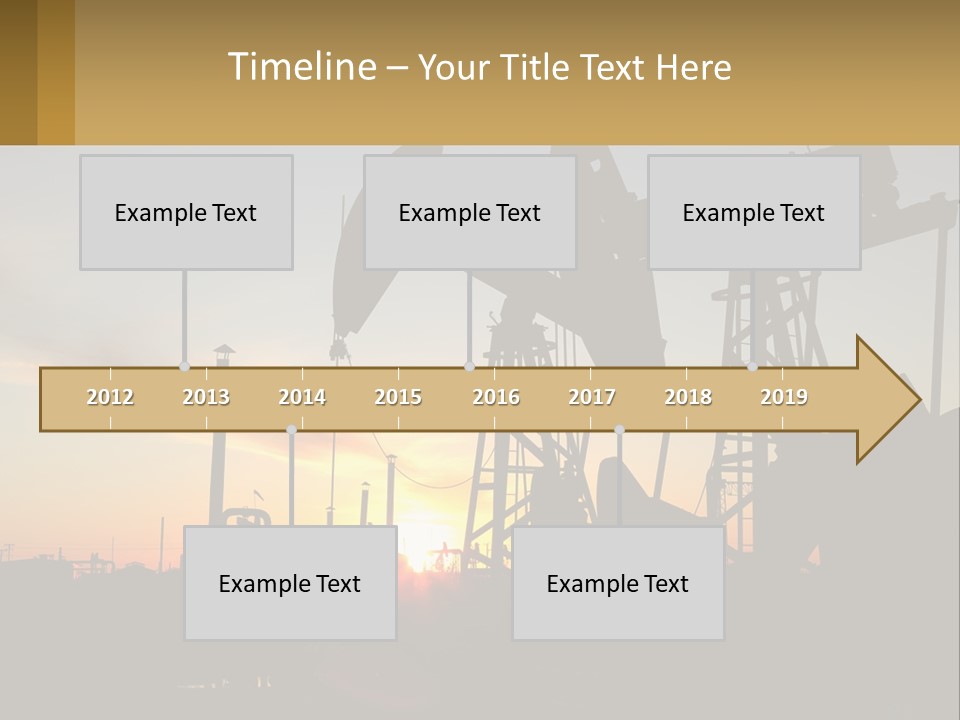 Timeline – Your Title Text Here

Example Text

Example Text

Example Text

2012 2013 2014 2015 2016 2017 2018 2019

Example Text

Example Text